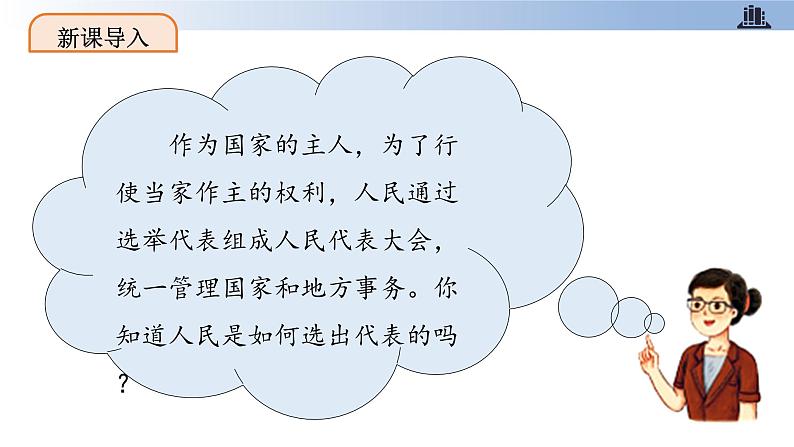 新课导入

作为国家的主人，为了行使当家作主的权利，人民通过选举代表组成人民代表大会，统一管理国家和地方事务。你知道人民是如何选出代表的吗？